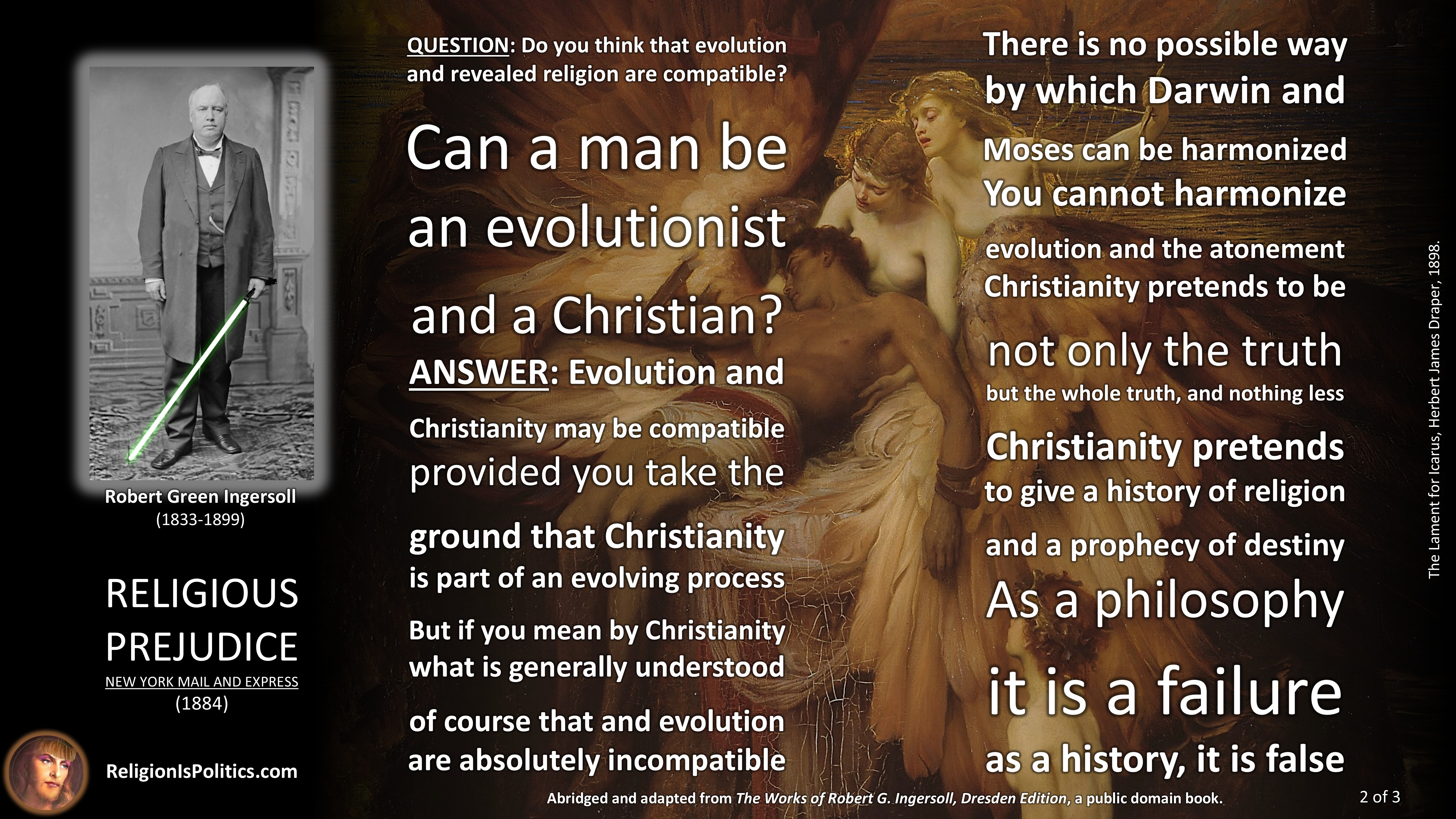 Robert Green Ingersoll
(1833-1899)

RELIGIOUS PREJUDICE
NEW YORK MAIL AND EXPRESS
(1884)

ReligionIsPolitics.com

QUESTION: Do you think that evolution and revealed religion are compatible?

Can a man be an evolutionist and a Christian?

ANSWER: Evolution and Christianity may be compatible provided you take the ground that Christianity is part of an evolving process

But if you mean by Christianity what is generally understood of course that and evolution are absolutely incompatible

There is no possible way by which Darwin and Moses can be harmonized

You cannot harmonize evolution and the atonement

Christianity pretends to be not only the truth but the whole truth, and nothing less

Christianity pretends to give a history of religion and a prophecy of destiny

As a philosophy it is a failure as a history, it is false

The Lament for Icarus, Herbert James Draper, 1898.

Abridged and adapted from The Works of Robert G. Ingersoll, Dresden Edition, a public domain book.

2 of 3